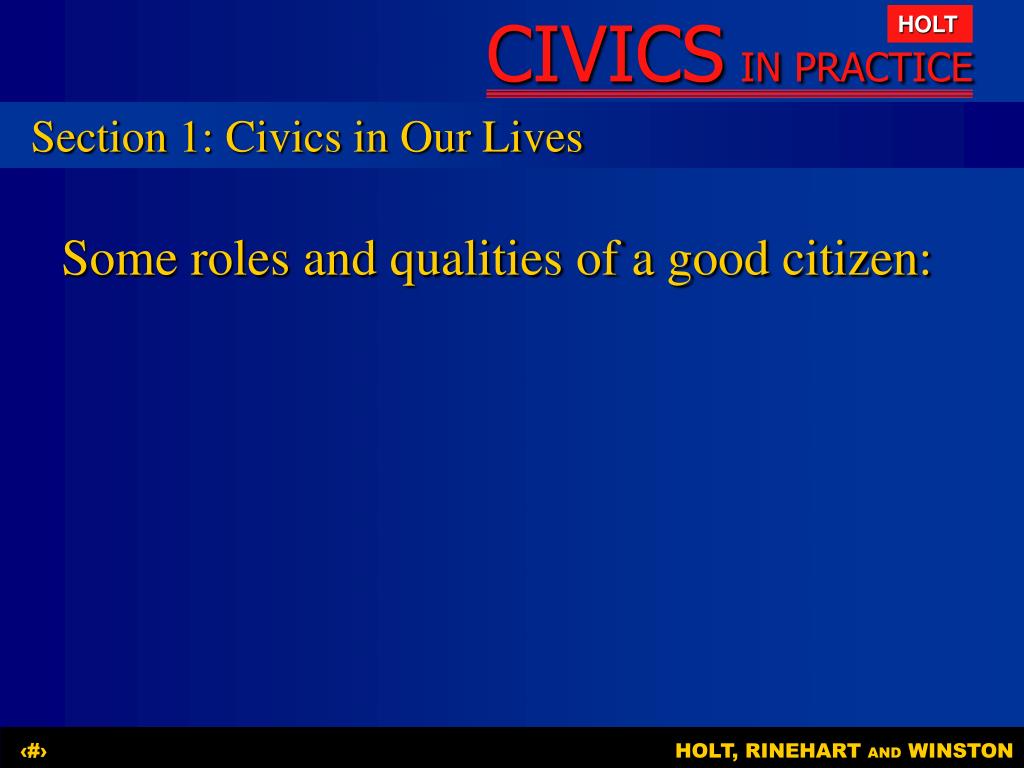 HOLT

CIVICS IN PRACTICE

Section 1: Civics in Our Lives

Some roles and qualities of a good citizen:

‹#›

HOLT, RINEHART AND WINSTON